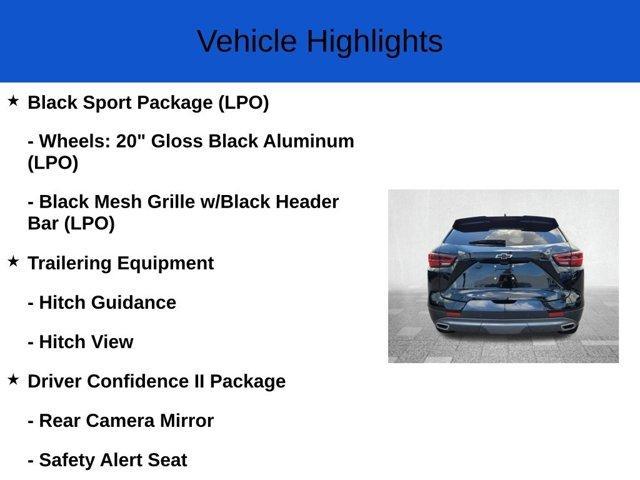 Vehicle Highlights

★ Black Sport Package (LPO)

- Wheels: 20" Gloss Black Aluminum (LPO)

- Black Mesh Grille w/Black Header Bar (LPO)

★ Trailering Equipment

- Hitch Guidance

- Hitch View

★ Driver Confidence II Package

- Rear Camera Mirror

- Safety Alert Seat